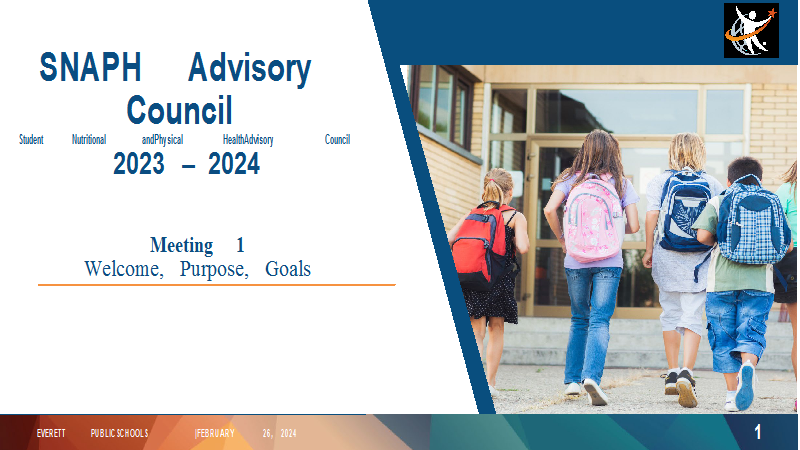 SNAPH Advisory Council

Student Nutritional andPhysical HealthAdvisory Council

2023 – 2024

Meeting 1
Welcome, Purpose, Goals

EVERETT PUBLIC SCHOOLS |FEBRUARY 26, 2024

1